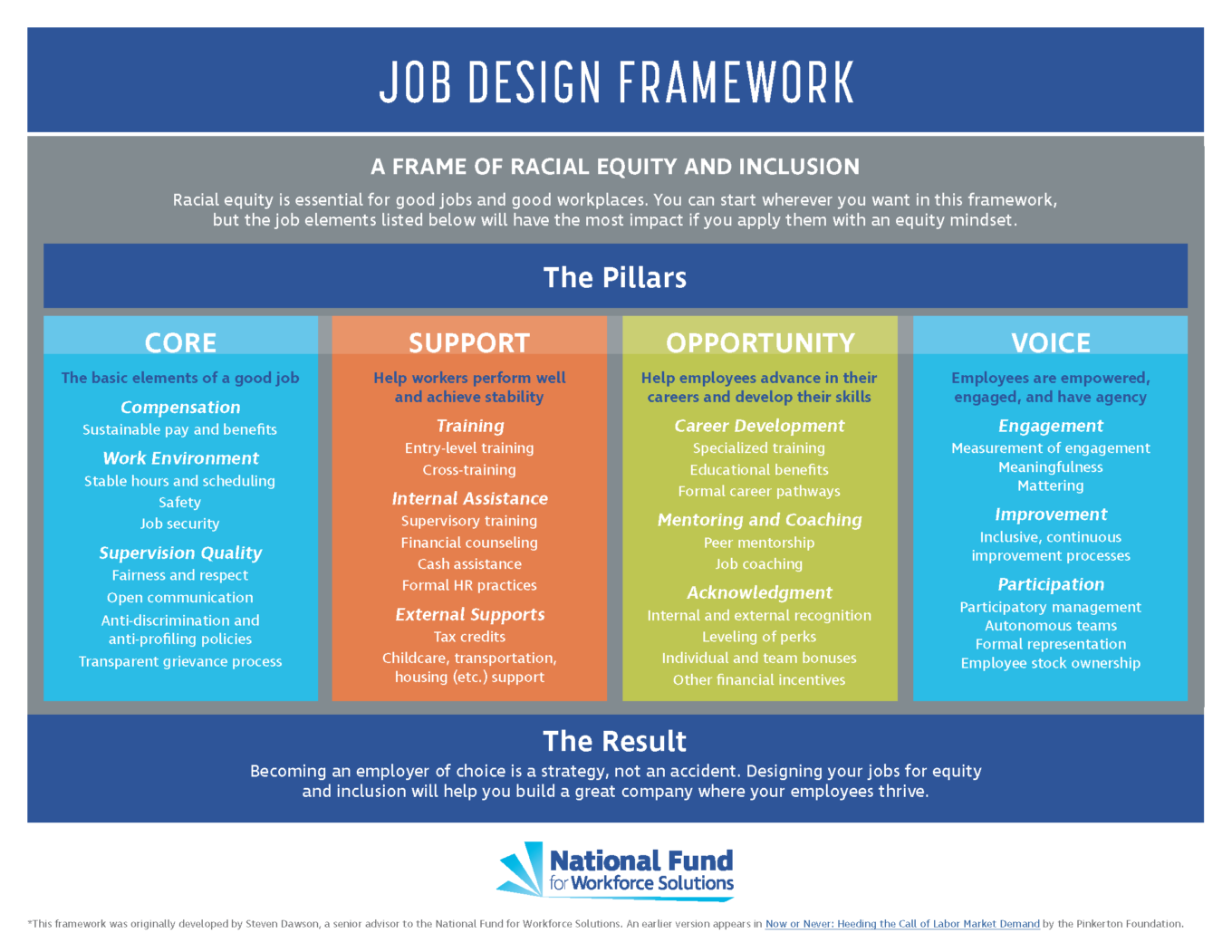 JOB DESIGN FRAMEWORK

A FRAME OF RACIAL EQUITY AND INCLUSION

Racial equity is essential for good jobs and good workplaces. You can start wherever you want in this framework, but the job elements listed below will have the most impact if you apply them with an equity mindset.

The Pillars

CORE

The basic elements of a good job

Compensation
Sustainable pay and benefits

Work Environment
Stable hours and scheduling
Safety
Job security

Supervision Quality
Fairness and respect
Open communication
Anti-discrimination and anti-profiling policies
Transparent grievance process

SUPPORT

Help workers perform well and achieve stability

Training
Entry-level training
Cross-training

Internal Assistance
Supervisory training
Financial counseling
Cash assistance
Formal HR practices

External Supports
Tax credits
Childcare, transportation, housing (etc.) support

OPPORTUNITY

Help employees advance in their careers and develop their skills

Career Development
Specialized training
Educational benefits
Formal career pathways

Mentoring and Coaching
Peer mentorship
Job coaching

Acknowledgment
Internal and external recognition
Leveling of perks
Individual and team bonuses
Other financial incentives

VOICE

Employees are empowered, engaged, and have agency

Engagement
Measurement of engagement
Meaningfulness
Mattering

Improvement
Inclusive, continuous improvement processes

Participation
Participatory management
Autonomous teams
Formal representation
Employee stock ownership

The Result

Becoming an employer of choice is a strategy, not an accident. Designing your jobs for equity and inclusion will help you build a great company where your employees thrive.

National Fund for Workforce Solutions

*This framework was originally developed by Steven Dawson, a senior advisor to the National Fund for Workforce Solutions. An earlier version appears in Now or Never: Heeding the Call of Labor Market Demand by the Pinkerton Foundation.